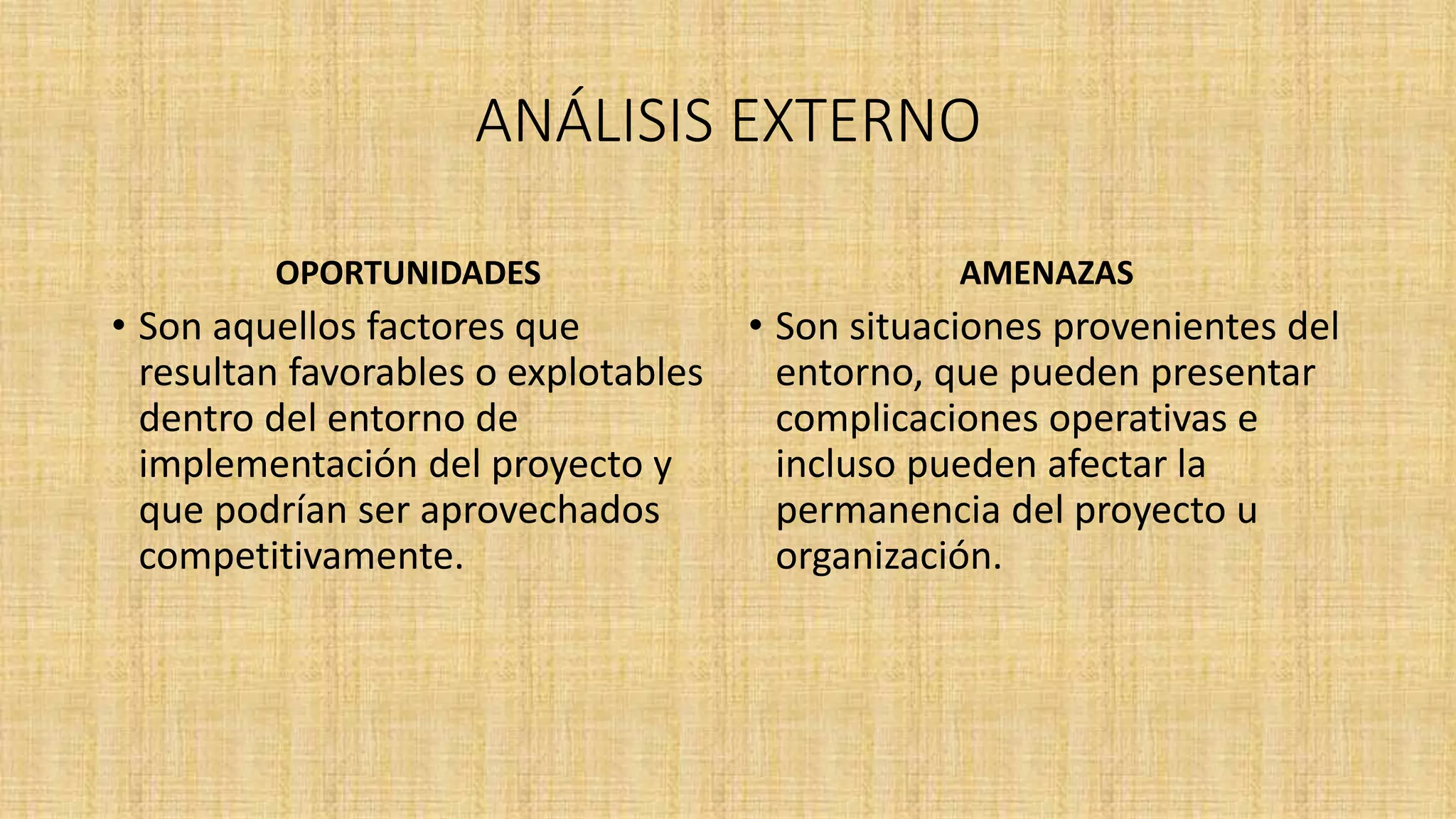 ANÁLISIS EXTERNO

OPORTUNIDADES

• Son aquellos factores que resultan favorables o explotables dentro del entorno de implementación del proyecto y que podrían ser aprovechados competitivamente.

AMENAZAS

• Son situaciones provenientes del entorno, que pueden presentar complicaciones operativas e incluso pueden afectar la permanencia del proyecto u organización.